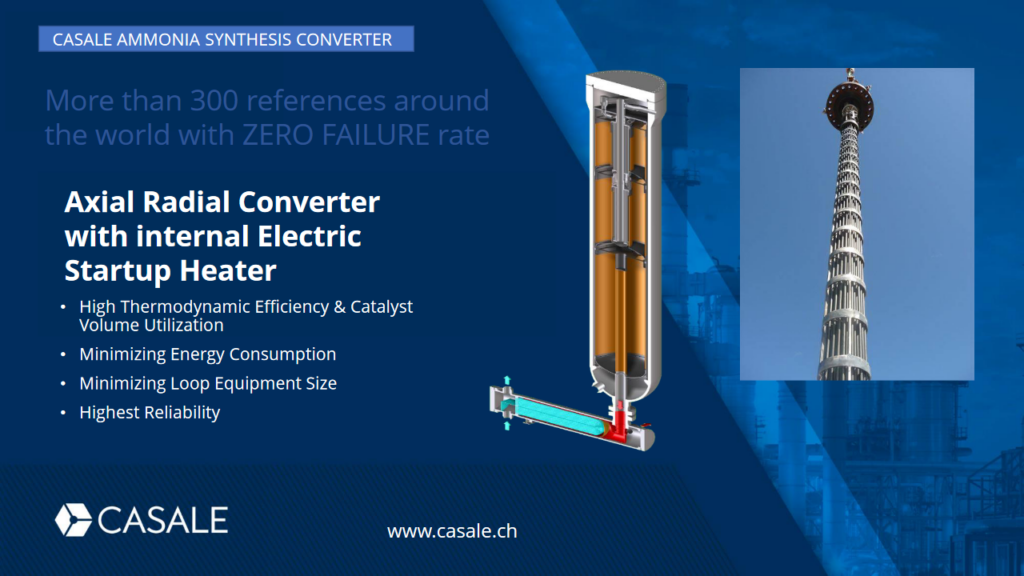 CASALE AMMONIA SYNTHESIS CONVERTER

More than 300 references around the world with ZERO FAILURE rate

Axial Radial Converter with internal Electric Startup Heater

• High Thermodynamic Efficiency & Catalyst Volume Utilization
• Minimizing Energy Consumption
• Minimizing Loop Equipment Size
• Highest Reliability

CASALE

www.casale.ch